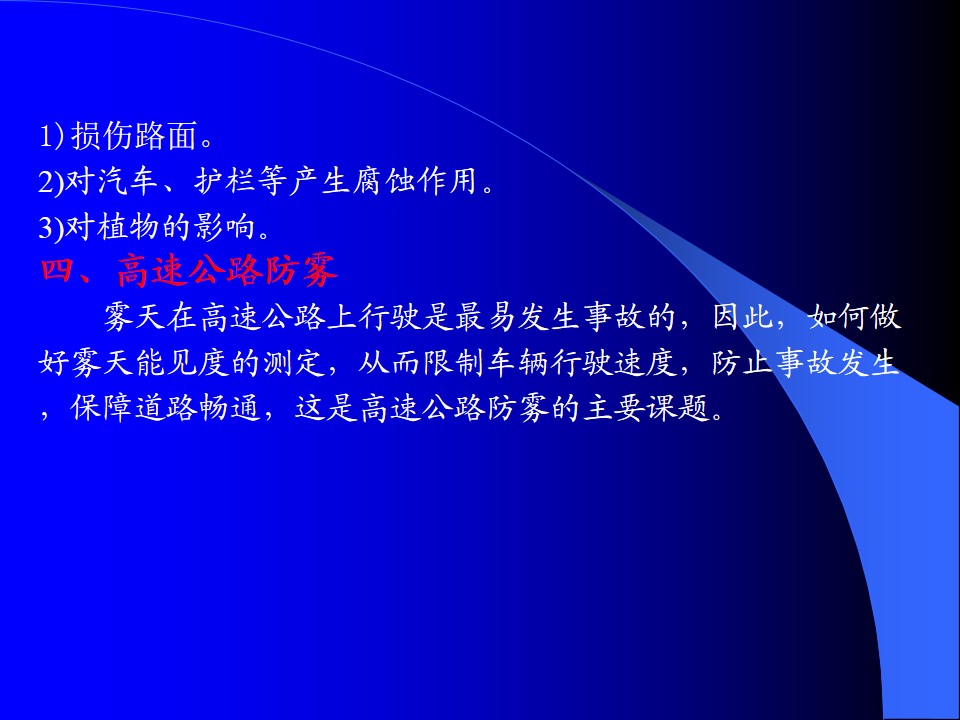 1) 损伤路面。
2)对汽车、护栏等产生腐蚀作用。
3)对植物的影响。
四、高速公路防雾

雾天在高速公路上行驶是最易发生事故的，因此，如何做好雾天能见度的测定，从而限制车辆行驶速度，防止事故发生，保障道路畅通，这是高速公路防雾的主要课题。